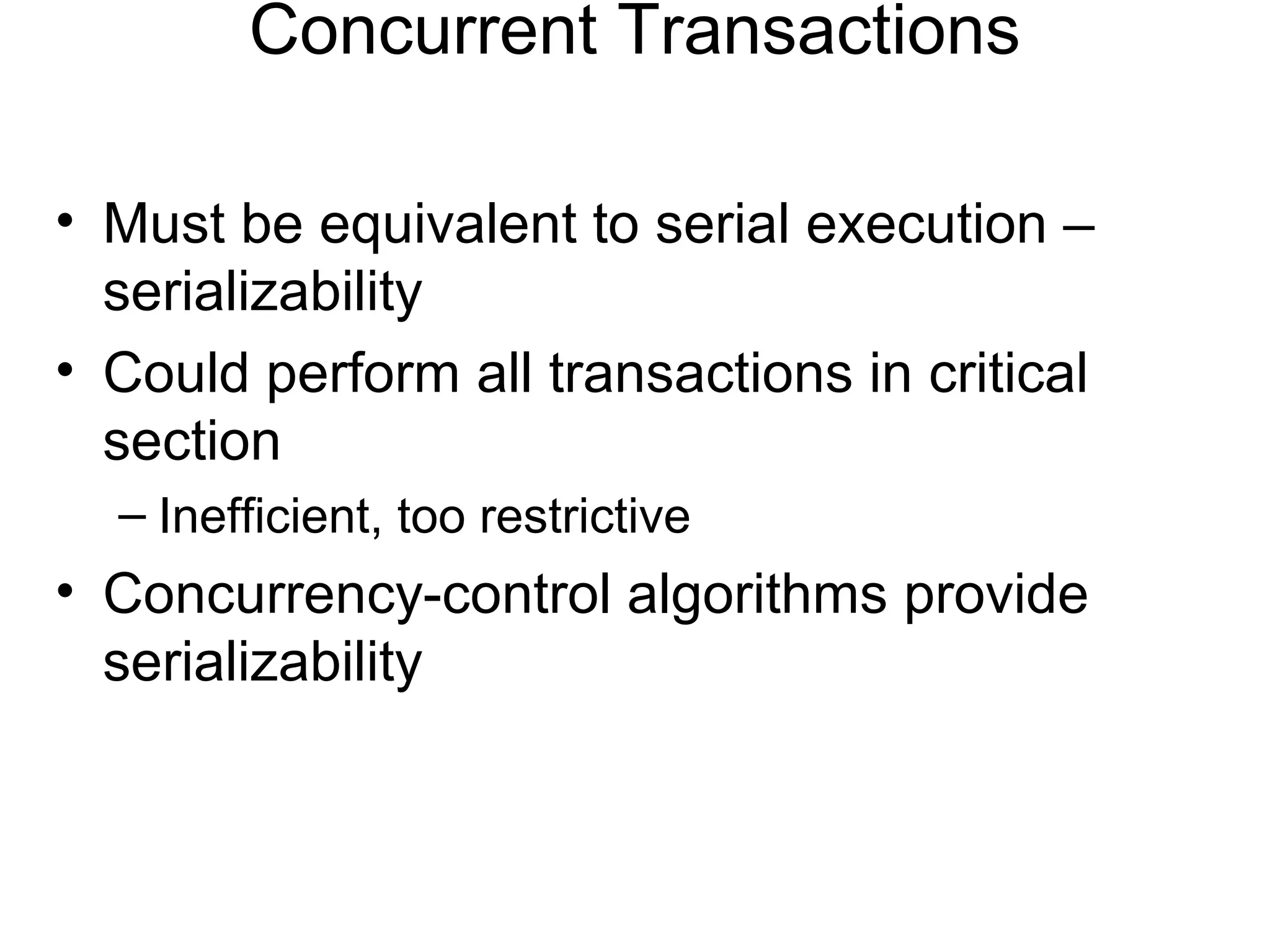 Concurrent Transactions

• Must be equivalent to serial execution – serializability
• Could perform all transactions in critical section
– Inefficient, too restrictive
• Concurrency-control algorithms provide serializability